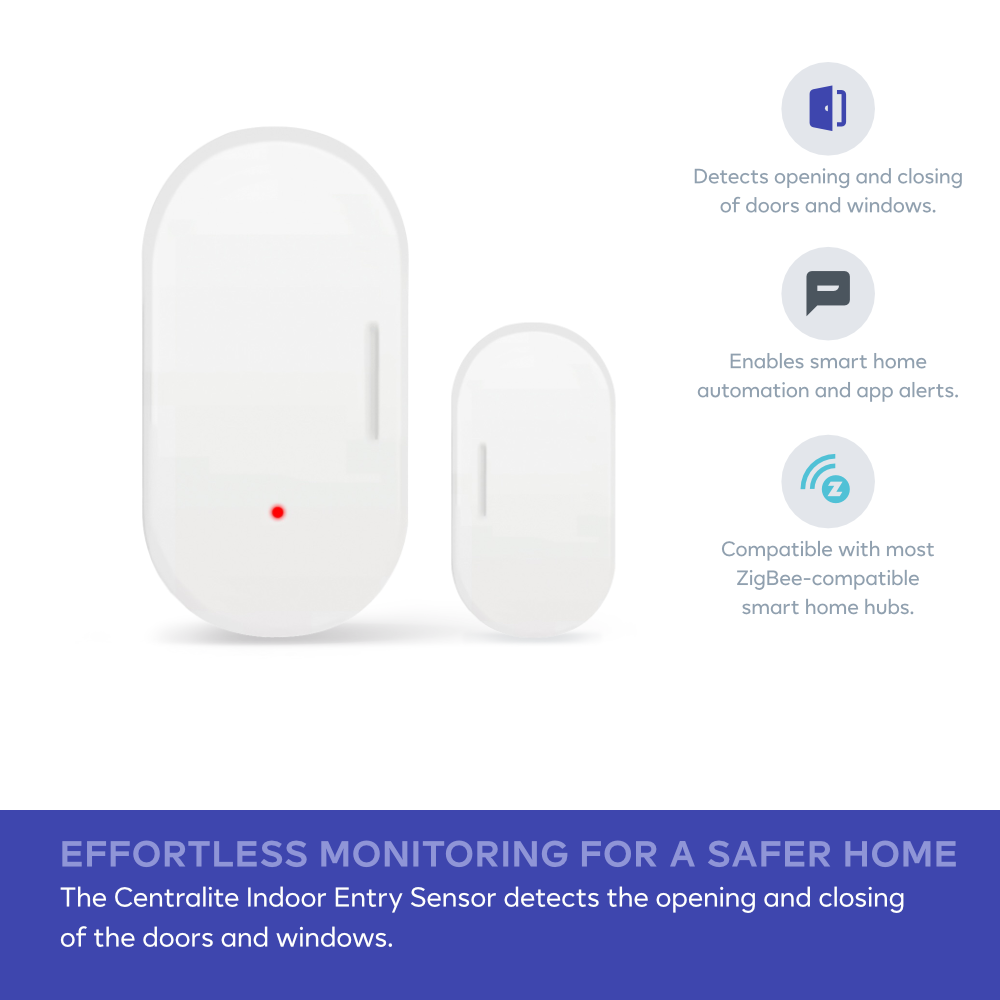 Detects opening and closing of doors and windows.

Enables smart home automation and app alerts.

Compatible with most ZigBee-compatible smart home hubs.

EFFORTLESS MONITORING FOR A SAFER HOME
The Centralite Indoor Entry Sensor detects the opening and closing of the doors and windows.